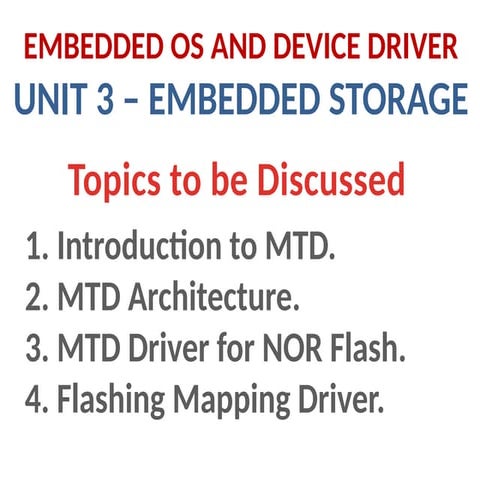 EMBEDDED OS AND DEVICE DRIVER

UNIT 3 – EMBEDDED STORAGE

Topics to be Discussed

1. Introduction to MTD.
2. MTD Architecture.
3. MTD Driver for NOR Flash.
4. Flashing Mapping Driver.